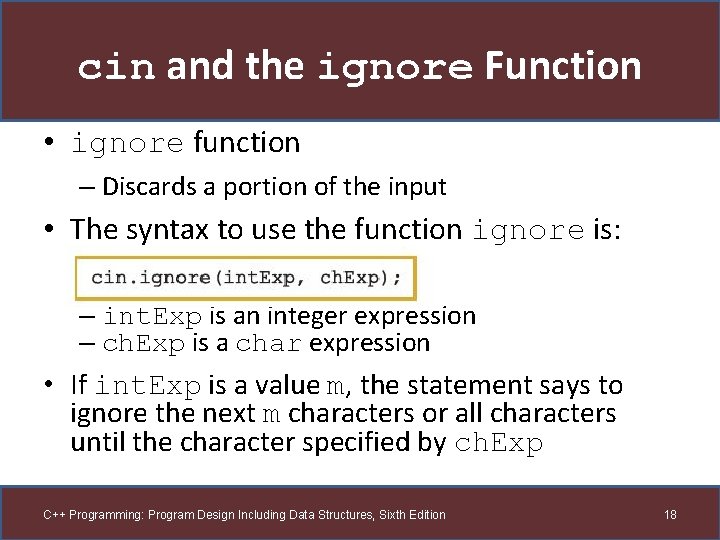 cin and the ignore Function

• ignore function

– Discards a portion of the input

• The syntax to use the function ignore is:

cin.ignore(intExp, chExp);

– intExp is an integer expression
– chExp is a char expression

• If intExp is a value m, the statement says to ignore the next m characters or all characters until the character specified by chExp

C++ Programming: Program Design Including Data Structures, Sixth Edition

18